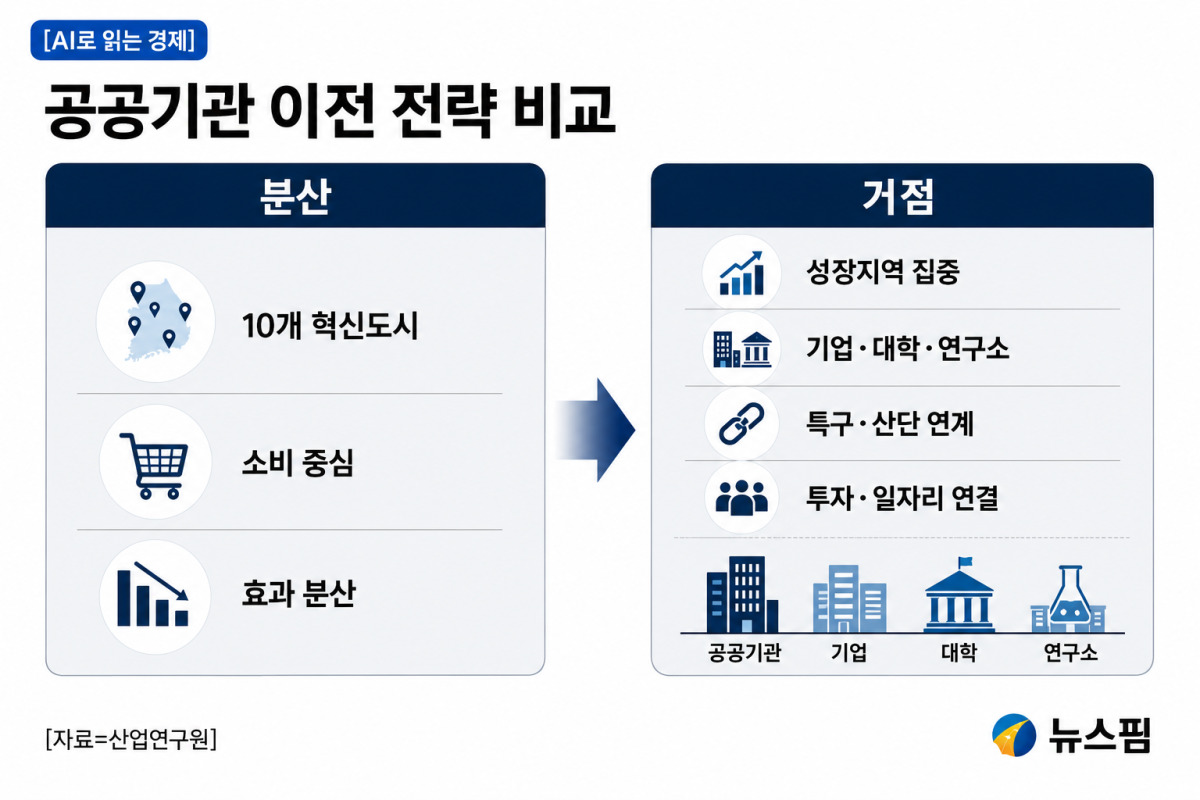 [AI로 읽는 경제]

공공기관 이전 전략 비교

분산

10개 혁신도시

소비 중심

효과 분산

거점

성장지역 집중

기업·대학·연구소

특구·산단 연계

투자·일자리 연결

공공기관

기업

대학

연구소

[자료=산업연구원]

뉴스핌